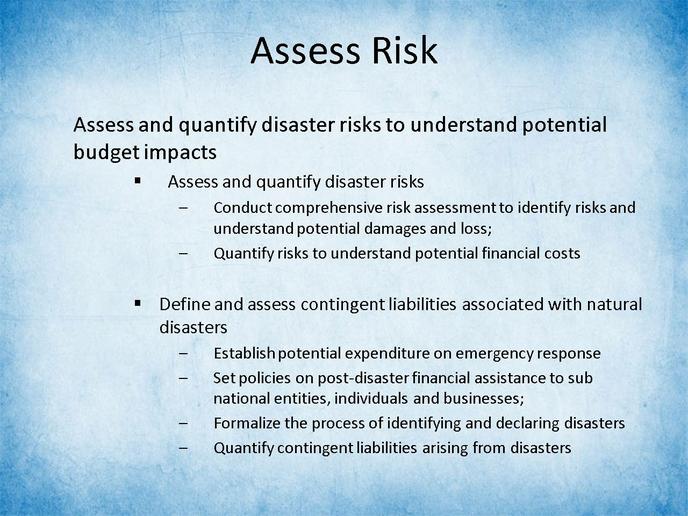 Assess Risk

Assess and quantify disaster risks to understand potential budget impacts

▪ Assess and quantify disaster risks
– Conduct comprehensive risk assessment to identify risks and understand potential damages and loss;
– Quantify risks to understand potential financial costs

▪ Define and assess contingent liabilities associated with natural disasters
– Establish potential expenditure on emergency response
– Set policies on post-disaster financial assistance to sub national entities, individuals and businesses;
– Formalize the process of identifying and declaring disasters
– Quantify contingent liabilities arising from disasters